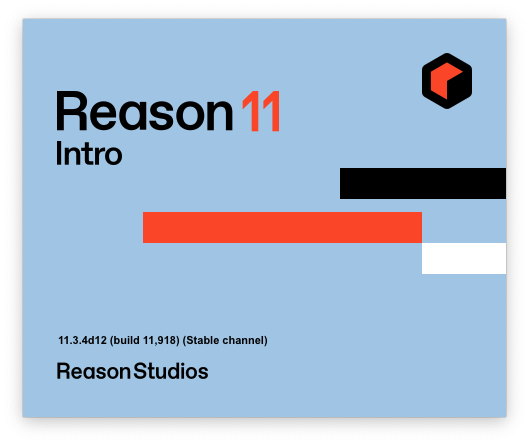 Reason 11
Intro

11.3.4d12 (build 11,918) (Stable channel)

Reason Studios